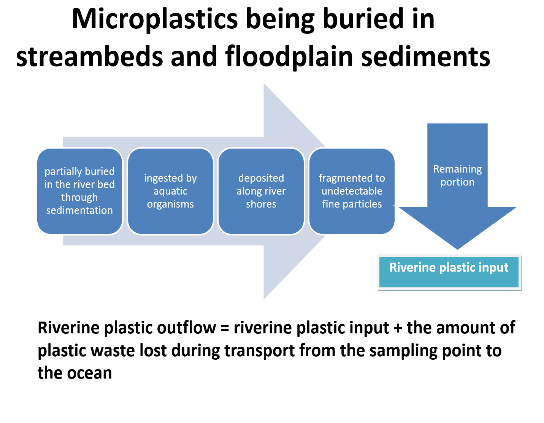 Microplastics being buried in streambeds and floodplain sediments

partially buried in the river bed through sedimentation

ingested by aquatic organisms

deposited along river shores

fragmented to undetectable fine particles

Remaining portion

Riverine plastic input

Riverine plastic outflow = riverine plastic input + the amount of plastic waste lost during transport from the sampling point to the ocean